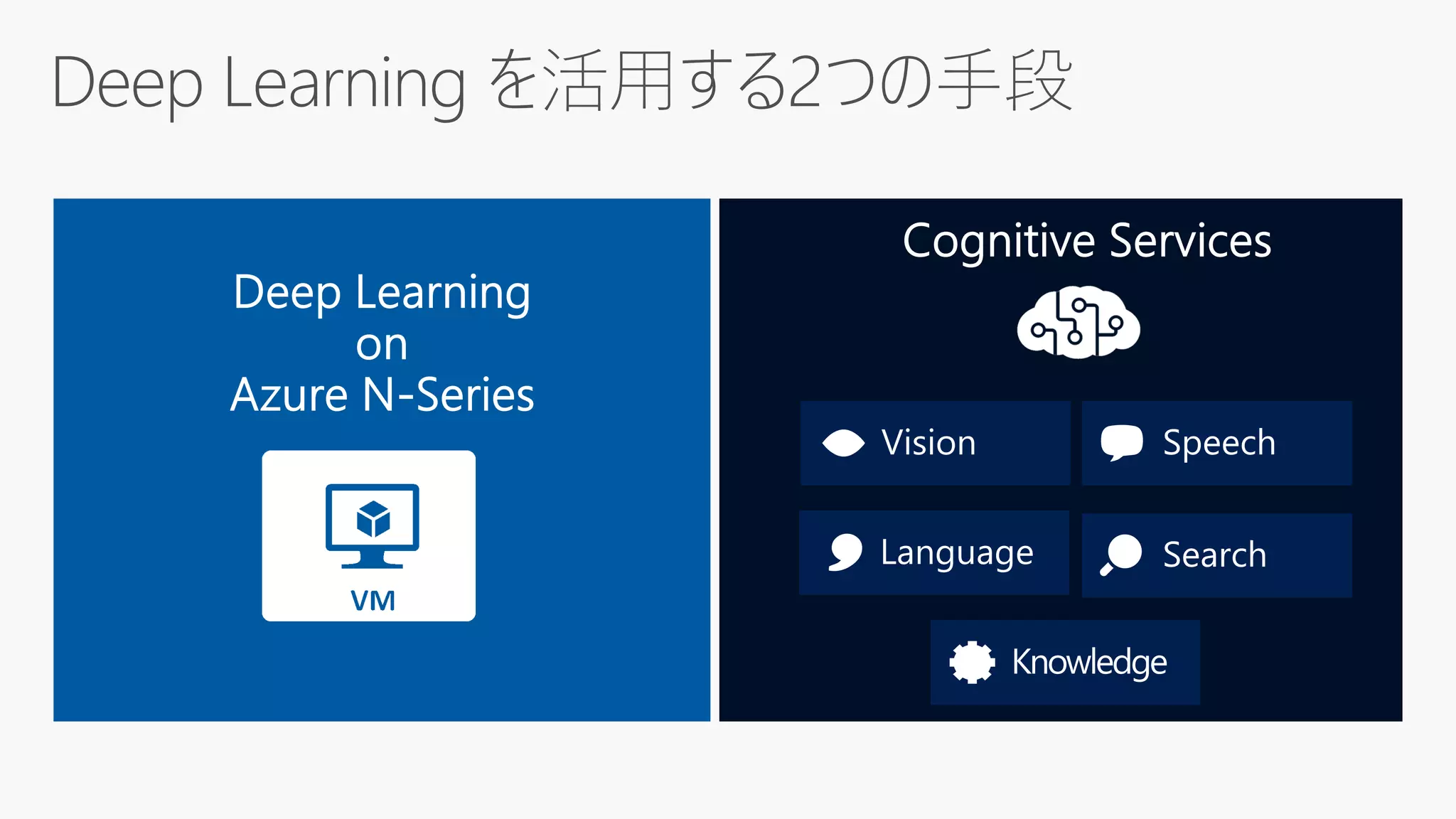 Deep Learning を活用する2つの手段

Deep Learning
on
Azure N-Series

VM

Cognitive Services

Vision

Speech

Language

Search

Knowledge